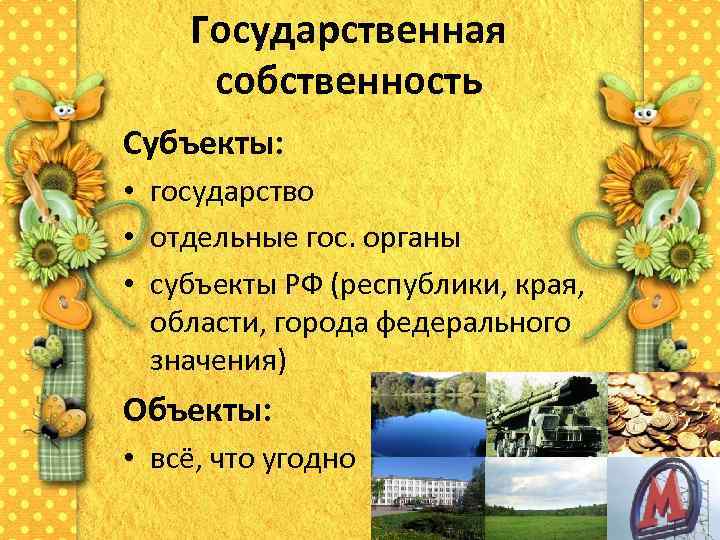 Государственная собственность

Субъекты:
• государство
• отдельные гос. органы
• субъекты РФ (республики, края, области, города федерального значения)

Объекты:
• всё, что угодно

М